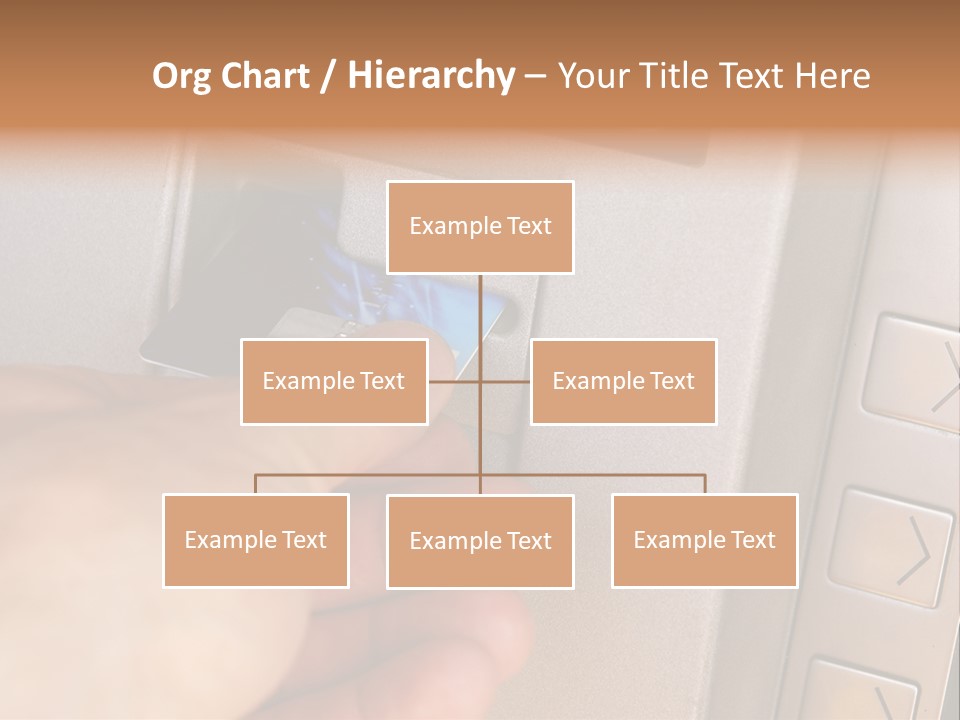 Org Chart / Hierarchy – Your Title Text Here

Example Text

Example Text

Example Text

Example Text

Example Text

Example Text